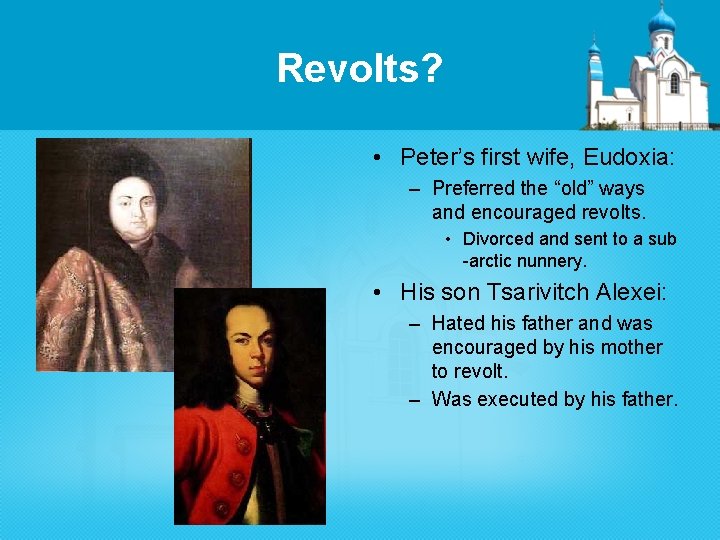 Revolts?

• Peter's first wife, Eudoxia:
– Preferred the "old" ways and encouraged revolts.
• Divorced and sent to a sub -arctic nunnery.
• His son Tsarivitch Alexei:
– Hated his father and was encouraged by his mother to revolt.
– Was executed by his father.